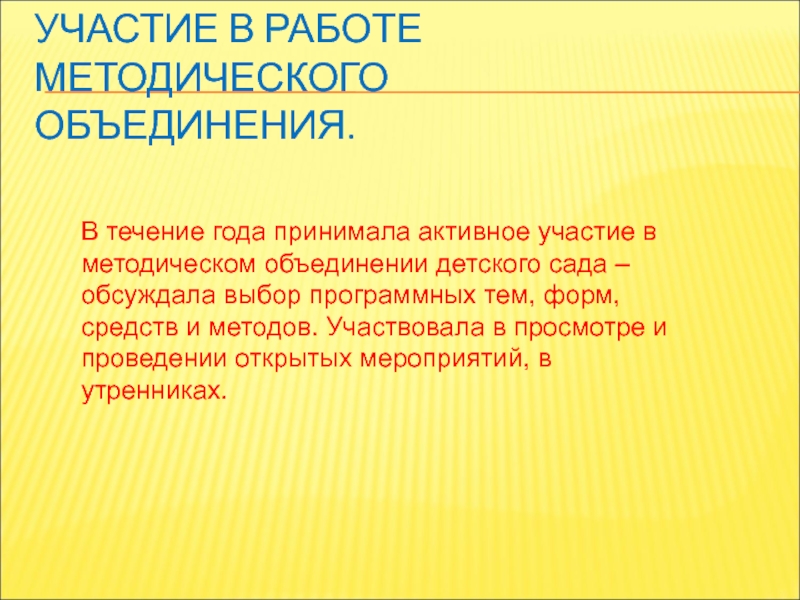 УЧАСТИЕ В РАБОТЕ МЕТОДИЧЕСКОГО ОБЪЕДИНЕНИЯ.

В течение года принимала активное участие в методическом объединении детского сада – обсуждала выбор программных тем, форм, средств и методов. Участвовала в просмотре и проведении открытых мероприятий, в утренниках.